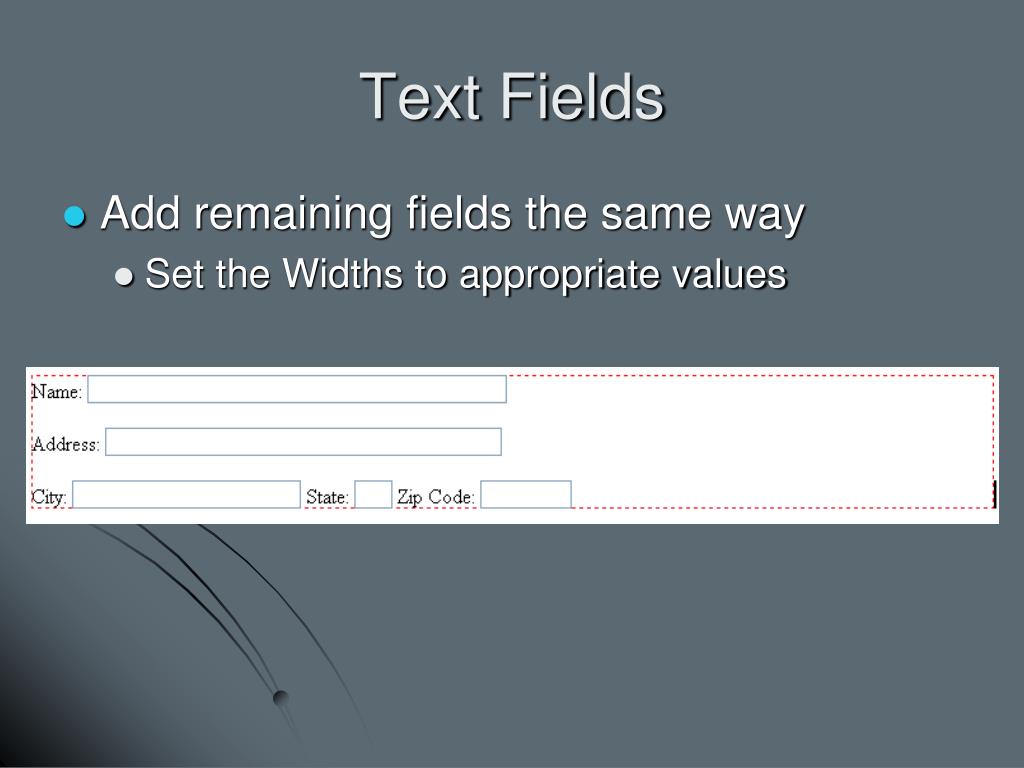 Text Fields

Add remaining fields the same way

Set the Widths to appropriate values

Name:

Address:

City: State: Zip Code: